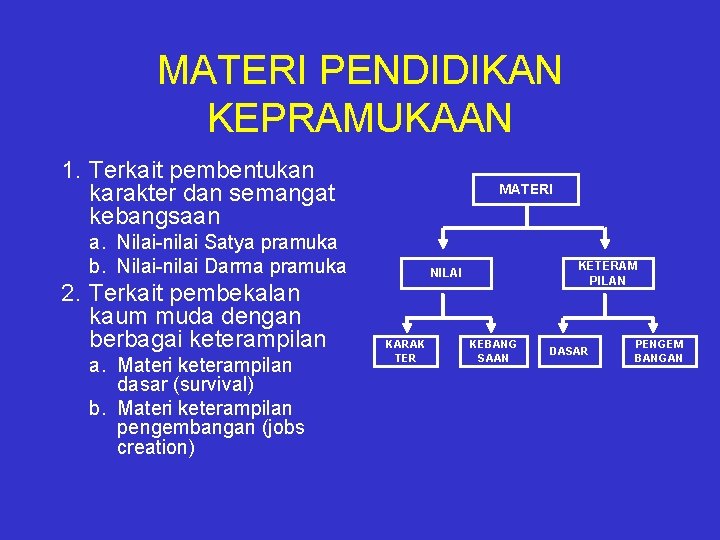 MATERI PENDIDIKAN KEPRAMUKAAN

1. Terkait pembentukan karakter dan semangat kebangsaan
a. Nilai-nilai Satya pramuka
b. Nilai-nilai Darma pramuka
2. Terkait pembekalan kaum muda dengan berbagai keterampilan
a. Materi keterampilan dasar (survival)
b. Materi keterampilan pengembangan (jobs creation)

MATERI
NILAI
KETERAM PILAN
KARAK TER
KEBANG SAAN
DASAR
PENGEM BANGAN